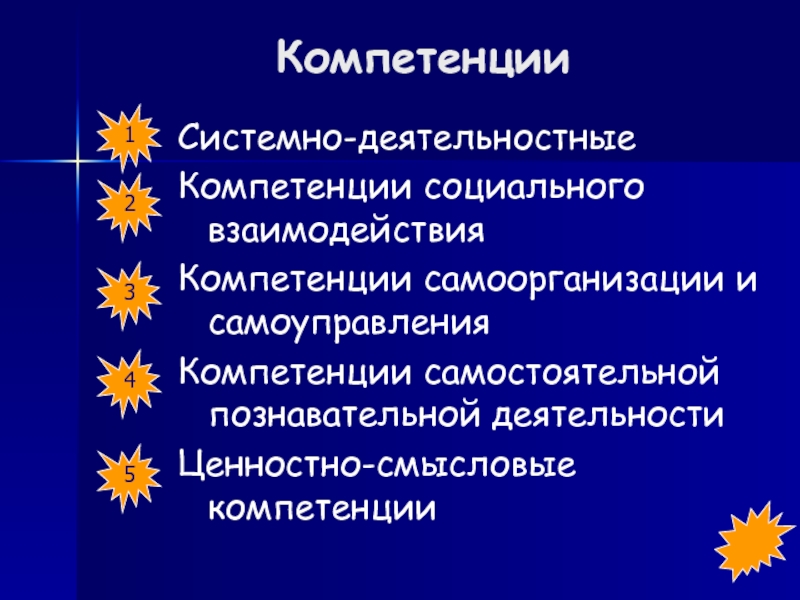 Компетенции

1 Системно-деятельностные

2 Компетенции социального взаимодействия

3 Компетенции самоорганизации и самоуправления

4 Компетенции самостоятельной познавательной деятельности

5 Ценностно-смысловые компетенции